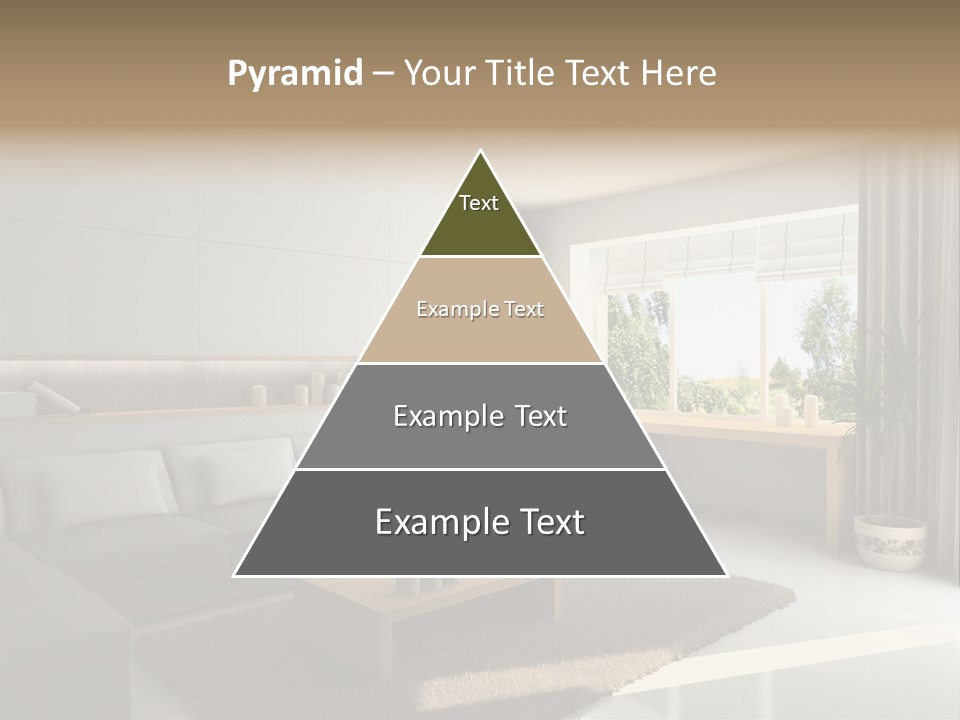 Pyramid – Your Title Text Here

Text

Example Text

Example Text

Example Text